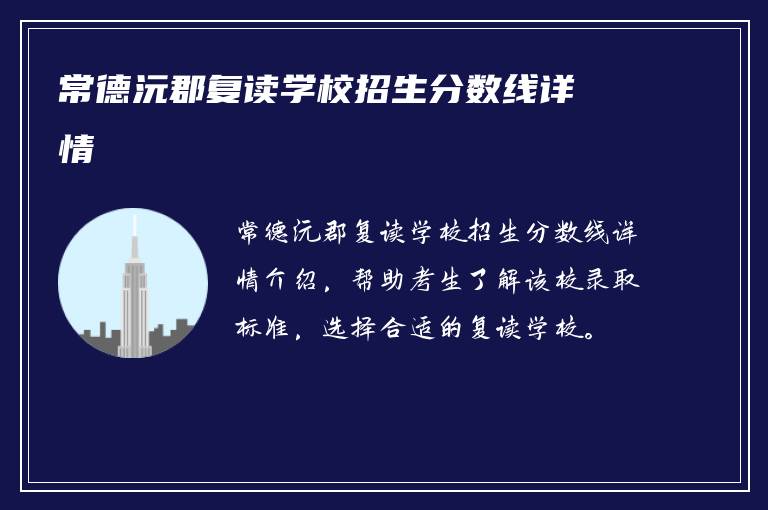 常德沅郡复读学校招生分数线详情

常德沅郡复读学校招生分数线详情介绍，帮助考生了解该校录取标准，选择合适的复读学校。